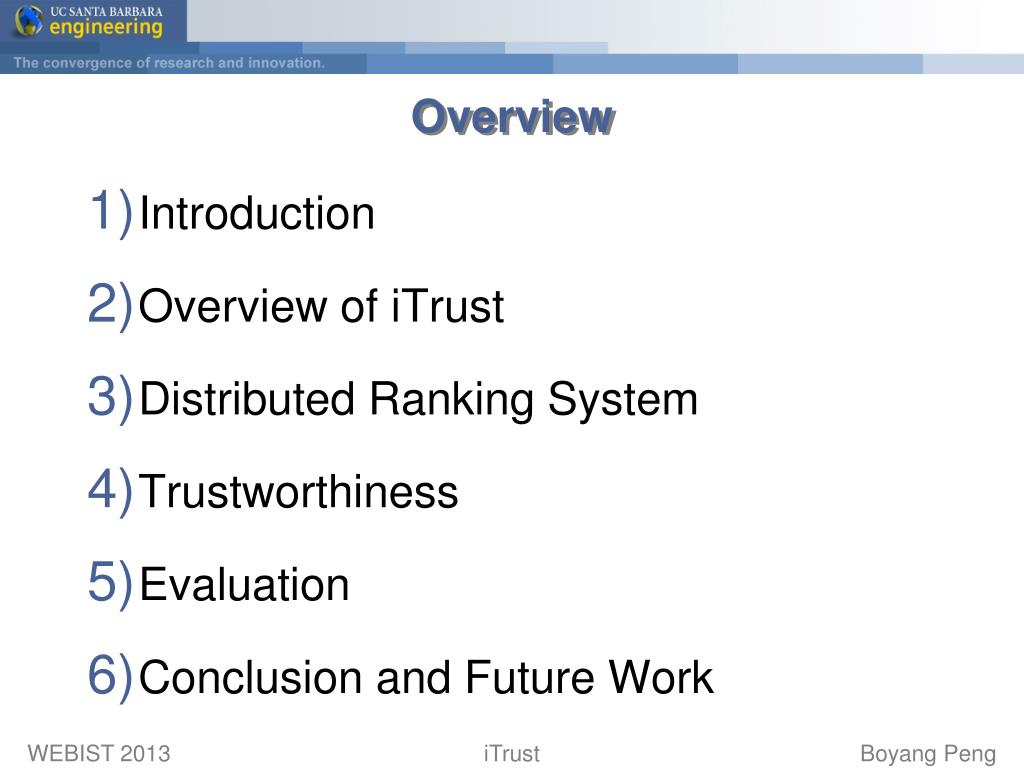 UC SANTA BARBARA
engineering
The convergence of research and innovation.

Overview

1) Introduction
2) Overview of iTrust
3) Distributed Ranking System
4) Trustworthiness
5) Evaluation
6) Conclusion and Future Work

WEBIST 2013
iTrust
Boyang Peng